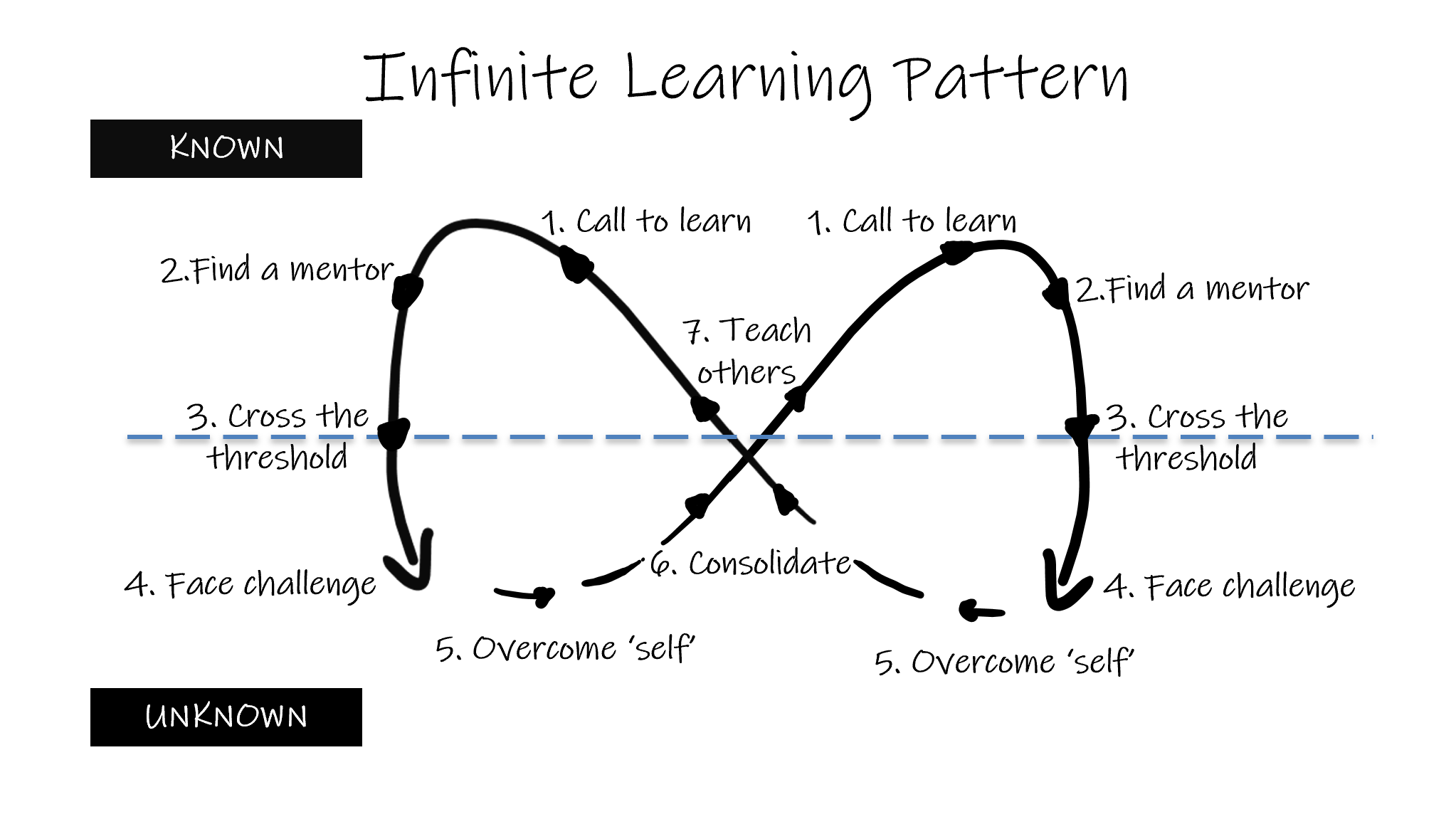 Infinite Learning Pattern

KNOWN

1. Call to learn

1. Call to learn

2.Find a mentor

2.Find a mentor

7. Teach others

3. Cross the threshold

3. Cross the threshold

4. Face challenge

6. Consolidate

4. Face challenge

5. Overcome 'self'

5. Overcome 'self'

UNKNOWN